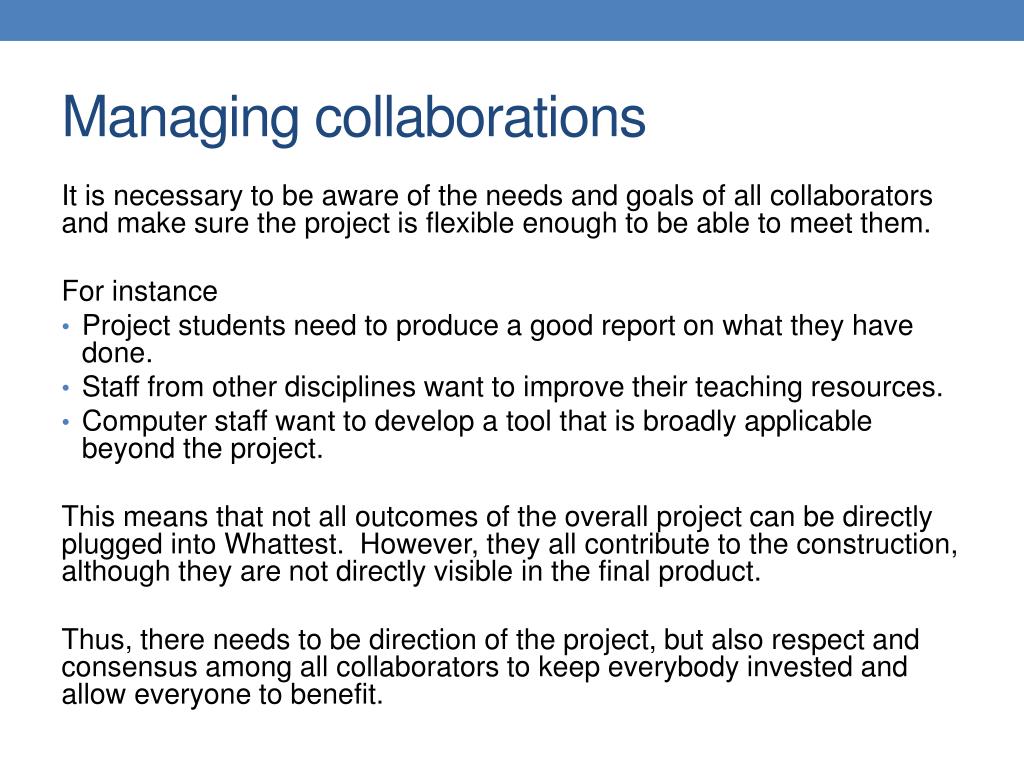 Managing collaborations

It is necessary to be aware of the needs and goals of all collaborators and make sure the project is flexible enough to be able to meet them.

For instance
• Project students need to produce a good report on what they have done.
• Staff from other disciplines want to improve their teaching resources.
• Computer staff want to develop a tool that is broadly applicable beyond the project.

This means that not all outcomes of the overall project can be directly plugged into Whattest. However, they all contribute to the construction, although they are not directly visible in the final product.

Thus, there needs to be direction of the project, but also respect and consensus among all collaborators to keep everybody invested and allow everyone to benefit.